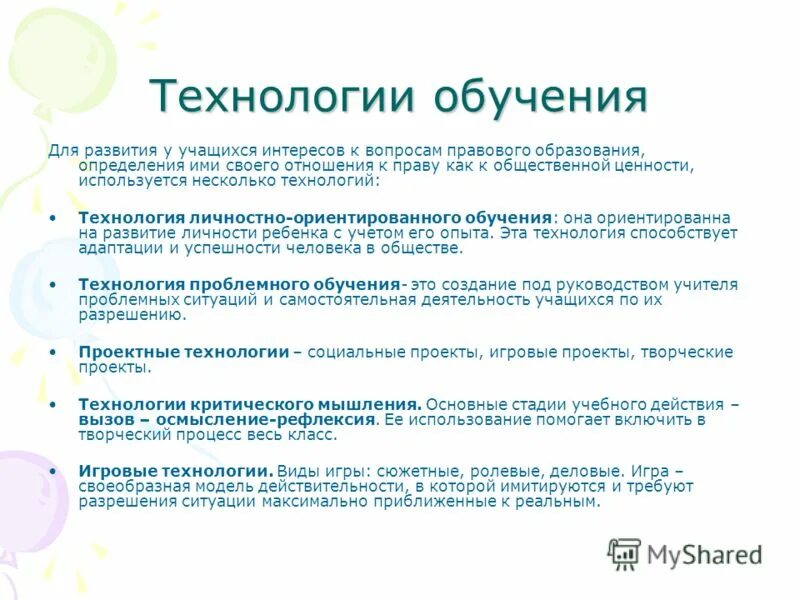 Технологии обучения

Для развития у учащихся интересов к вопросам правового образования, определения ими своего отношения к праву как к общественной ценности, используется несколько технологий:

• Технология личностно-ориентированного обучения: она ориентированна на развитие личности ребенка с учетом его опыта. Эта технология способствует адаптации и успешности человека в обществе.

• Технология проблемного обучения- это создание под руководством учителя проблемных ситуаций и самостоятельная деятельность учащихся по их разрешению.

• Проектные технологии – социальные проекты, игровые проекты, творческие проекты.

• Технологии критического мышления. Основные стадии учебного действия – вызов – осмысление-рефлексия. Ее использование помогает включить в творческий процесс весь класс.

• Игровые технологии. Виды игры: сюжетные, ролевые, деловые. Игра – своеобразная модель действительности, в которой имитируются и требуют разрешения ситуации максимально приближенные к реальным.

MyShared